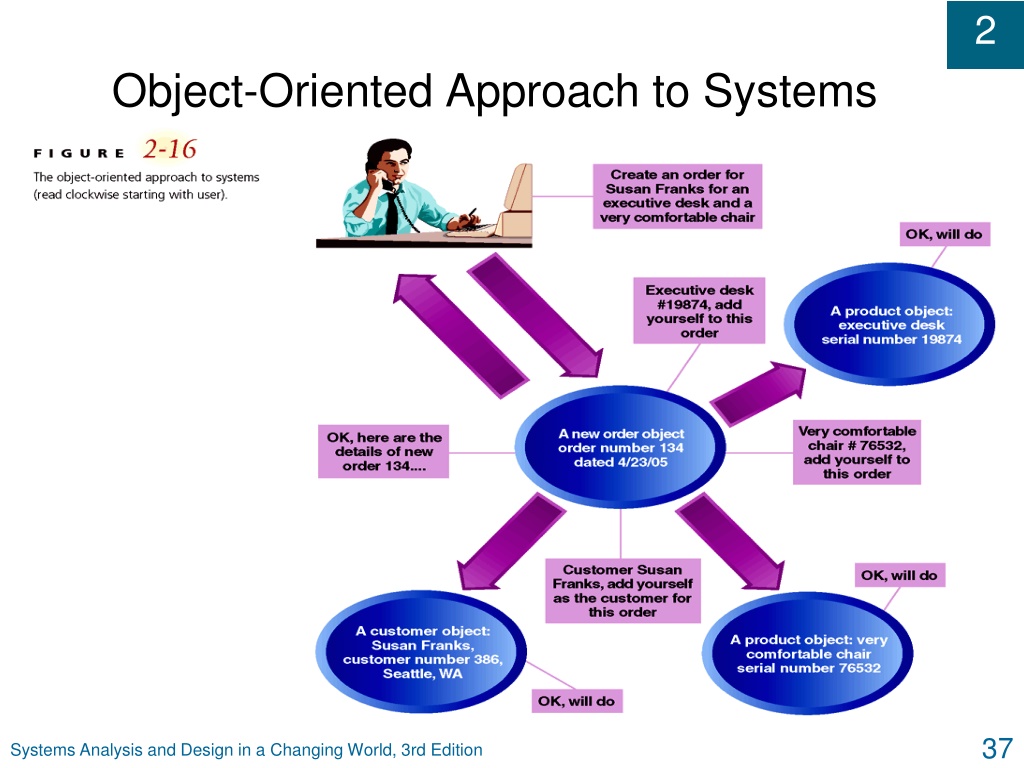 2

Object-Oriented Approach to Systems

FIGURE 2-16
The object-oriented approach to systems (read clockwise starting with user).

Create an order for Susan Franks for an executive desk and a very comfortable chair

OK, will do

Executive desk #19874, add yourself to this order

A product object: executive desk serial number 19874

OK, here are the details of new order 134....

A new order object order number 134 dated 4/23/05

Very comfortable chair # 76532, add yourself to this order

Customer Susan Franks, add yourself as the customer for this order

OK, will do

A customer object: Susan Franks, customer number 386, Seattle, WA

A product object: very comfortable chair serial number 76532

OK, will do

Systems Analysis and Design in a Changing World, 3rd Edition

37